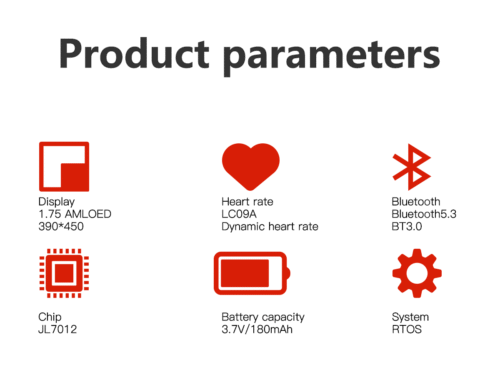 Product parameters

Display
1.75 AMLOED
390*450

Heart rate
LC09A
Dynamic heart rate

Bluetooth
Bluetooth5.3
BT3.0

Chip
JL7012

Battery capacity
3.7V/180mAh

System
RTOS